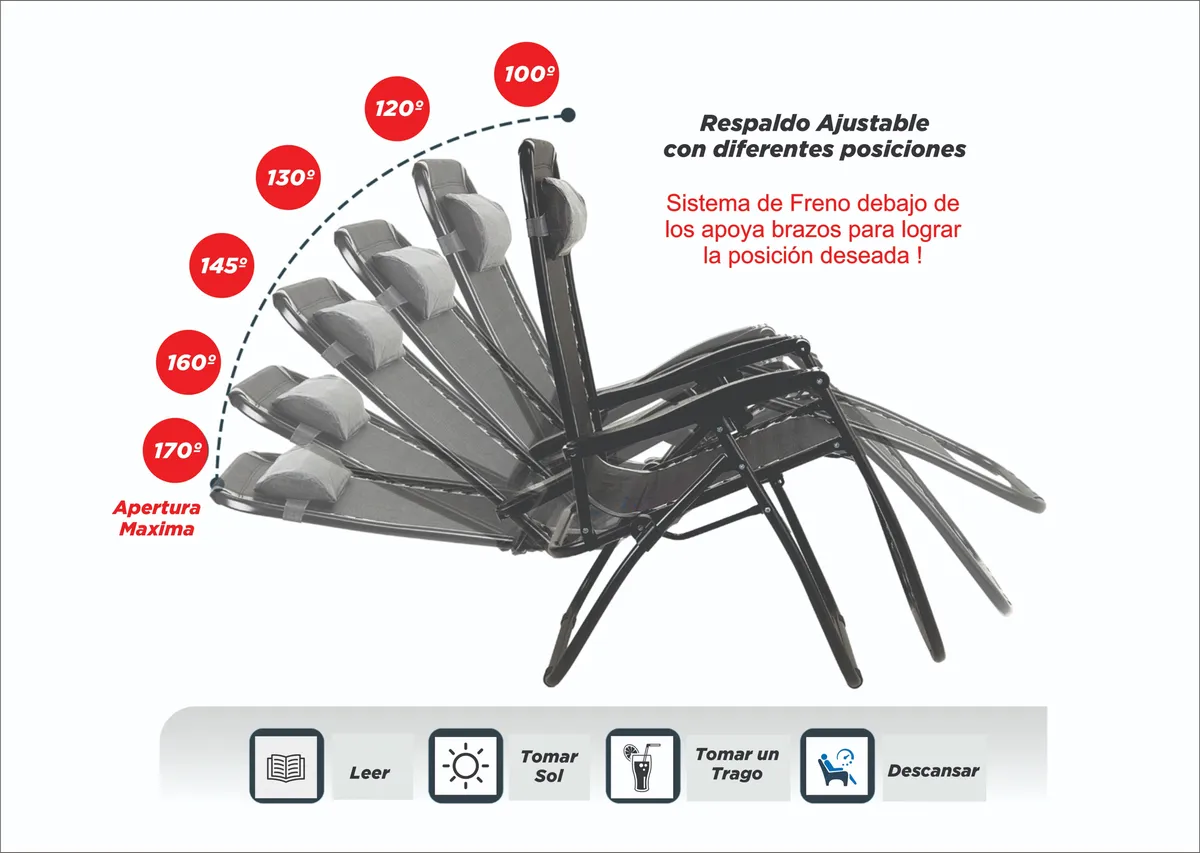 100º

120º

130º

145º

160º

170º

Apertura Maxima

Respaldo Ajustable con diferentes posiciones

Sistema de Freno debajo de los apoya brazos para lograr la posición deseada !

Leer

Tomar Sol

Tomar un Trago

Descansar